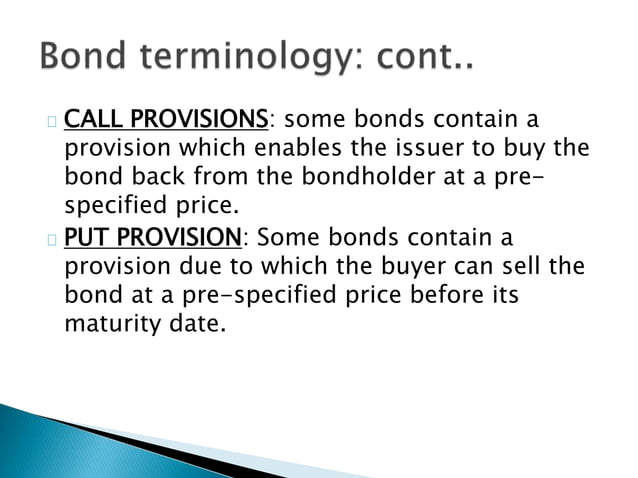 Bond terminology: cont..

CALL PROVISIONS: some bonds contain a provision which enables the issuer to buy the bond back from the bondholder at a pre-specified price.

PUT PROVISION: Some bonds contain a provision due to which the buyer can sell the bond at a pre-specified price before its maturity date.